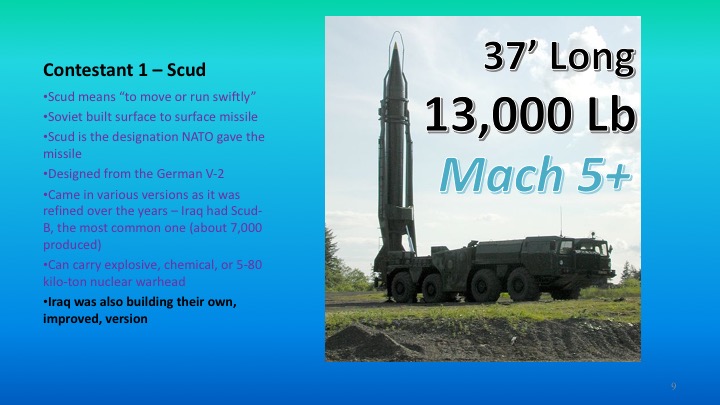 Contestant 1 – Scud

•Scud means “to move or run swiftly”

•Soviet built surface to surface missile

•Scud is the designation NATO gave the missile

•Designed from the German V-2

•Came in various versions as it was refined over the years – Iraq had Scud-B, the most common one (about 7,000 produced)

•Can carry explosive, chemical, or 5-80 kilo-ton nuclear warhead

•Iraq was also building their own, improved, version

37’ Long

13,000 Lb

Mach 5+

9